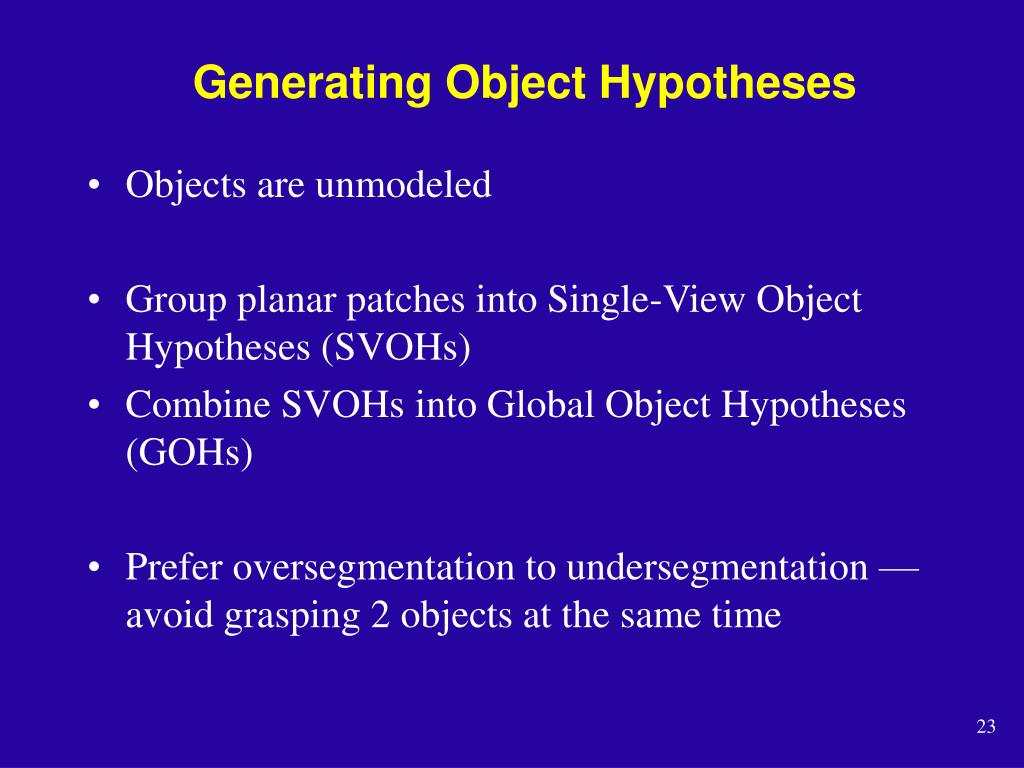 Generating Object Hypotheses

• Objects are unmodeled

• Group planar patches into Single-View Object Hypotheses (SVOHs)
• Combine SVOHs into Global Object Hypotheses (GOHs)

• Prefer oversegmentation to undersegmentation — avoid grasping 2 objects at the same time

23